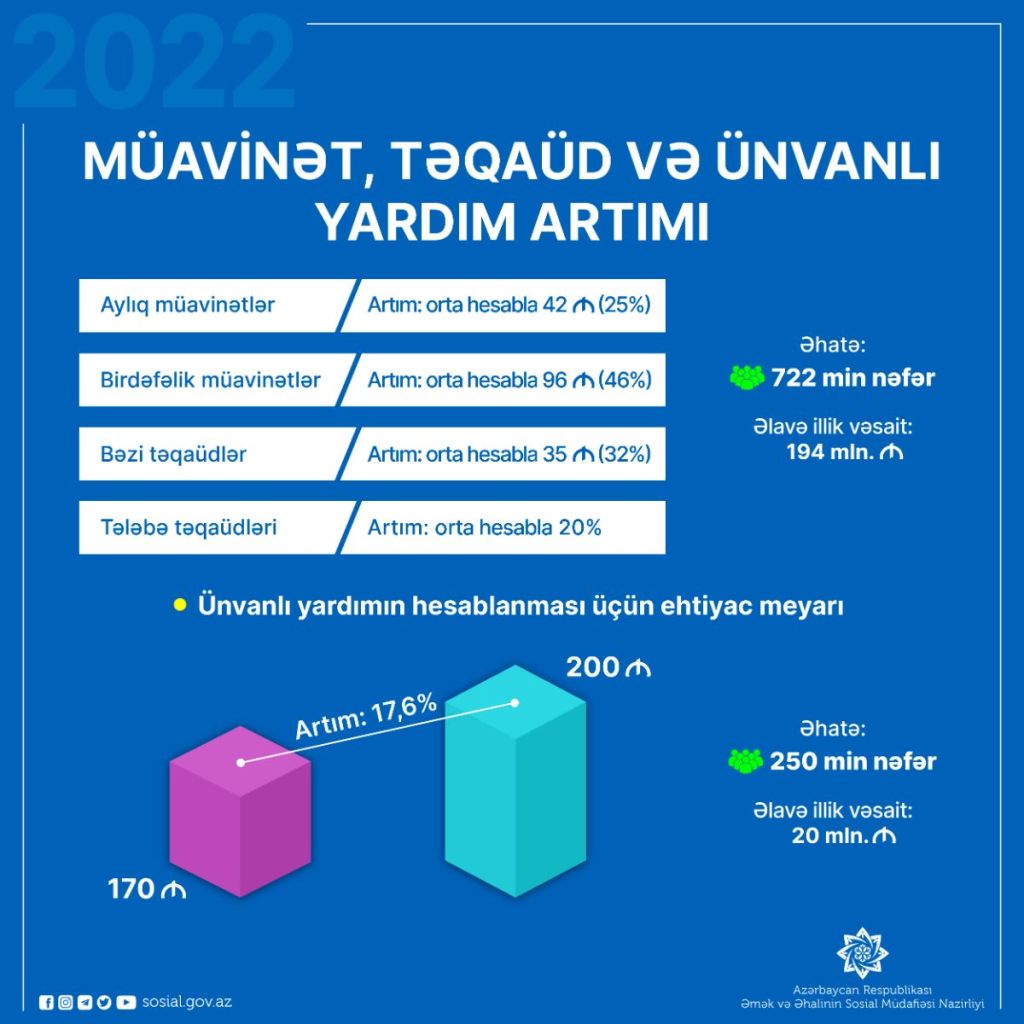 2022

MÜAVİNƏT, TƏQAÜD VƏ ÜNVANLI YARDIM ARTIMI

| Aylıq müavinətlər | Artım: orta hesabla 42 ₼ (25%) |
|---|---|
| Birdəfəlik müavinətlər | Artım: orta hesabla 96 ₼ (46%) |
| Bəzi təqaüdlər | Artım: orta hesabla 35 ₼ (32%) |
| Tələbə təqaüdləri | Artım: orta hesabla 20% |

Əhatə:
722 min nəfər

Əlavə illik vəsait:
194 mln. ₼

Ünvanlı yardımın hesablanması üçün ehtiyac meyarı

200 ₼

Artım: 17,6%

170 ₼

Əhatə:
250 min nəfər

Əlavə illik vəsait:
20 mln. ₼

sosial.gov.az

Azərbaycan Respublikası
Əmək və Əhalinin Sosial Müdafiəsi Nazirliyi